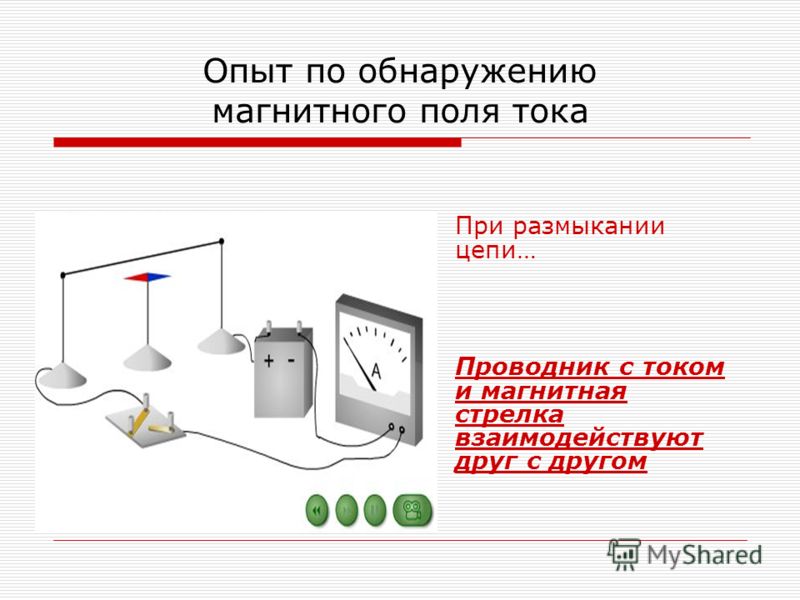 Опыт по обнаружению магнитного поля тока

+ -

A

При размыкании цепи…

Проводник с током и магнитная стрелка взаимодействуют друг с другом

MyShared